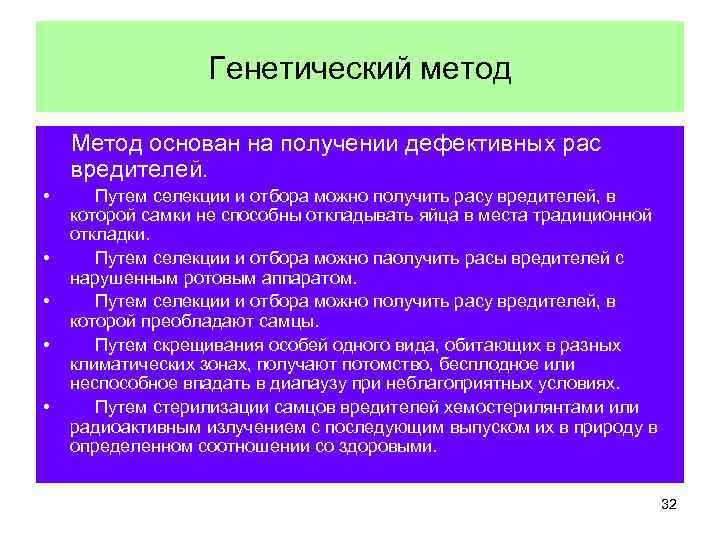 Генетический метод

Метод основан на получении дефективных рас вредителей.

• Путем селекции и отбора можно получить расу вредителей, в которой самки не способны откладывать яйца в места традиционной откладки.

• Путем селекции и отбора можно паолучить расы вредителей с нарушенным ротовым аппаратом.

• Путем селекции и отбора можно получить расу вредителей, в которой преобладают самцы.

• Путем скрещивания особей одного вида, обитающих в разных климатических зонах, получают потомство, бесплодное или неспособное впадать в диапаузу при неблагоприятных условиях.

• Путем стерилизации самцов вредителей хемостерилянтами или радиоактивным излучением с последующим выпуском их в природу в определенном соотношении со здоровыми.

32